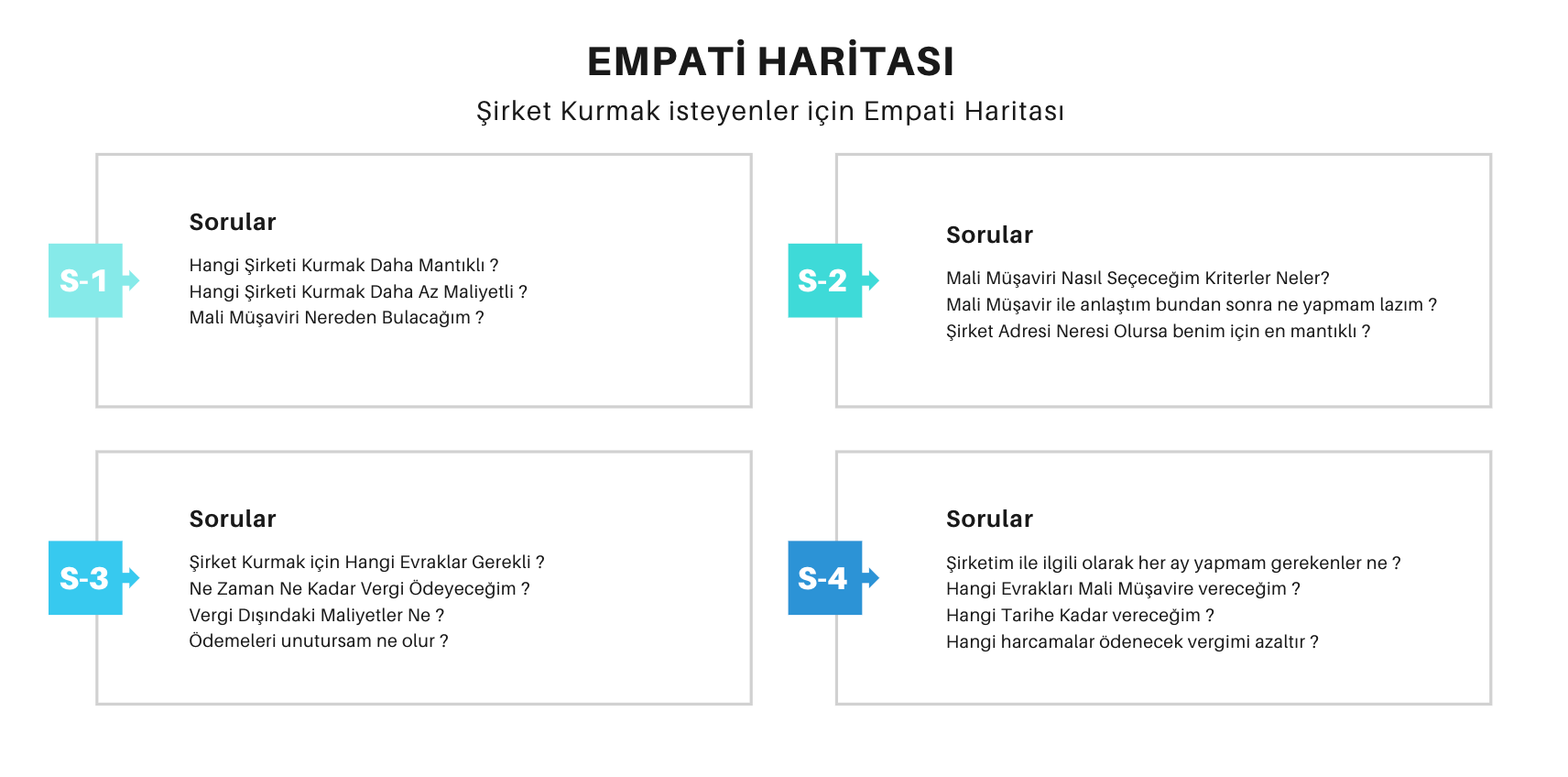 EMPATİ HARİTASI

Şirket Kurmak isteyenler için Empati Haritası

S-1

Sorular

Hangi Şirketi Kurmak Daha Mantıklı ?
Hangi Şirketi Kurmak Daha Az Maliyetli ?
Mali Müşaviri Nereden Bulacağım ?

S-2

Sorular

Mali Müşaviri Nasıl Seçeceğim Kriterler Neler?
Mali Müşavir ile anlaştım bundan sonra ne yapmam lazım ?
Şirket Adresi Neresi Olursa benim için en mantıklı ?

S-3

Sorular

Şirket Kurmak için Hangi Evraklar Gerekli ?
Ne Zaman Ne Kadar Vergi Ödeyeceğim ?
Vergi Dışındaki Maliyetler Ne ?
Ödemeleri unutursam ne olur ?

S-4

Sorular

Şirketim ile ilgili olarak her ay yapmam gerekenler ne ?
Hangi Evrakları Mali Müşavire vereceğim ?
Hangi Tarihe Kadar vereceğim ?
Hangi harcamalar ödenecek vergimi azaltır ?